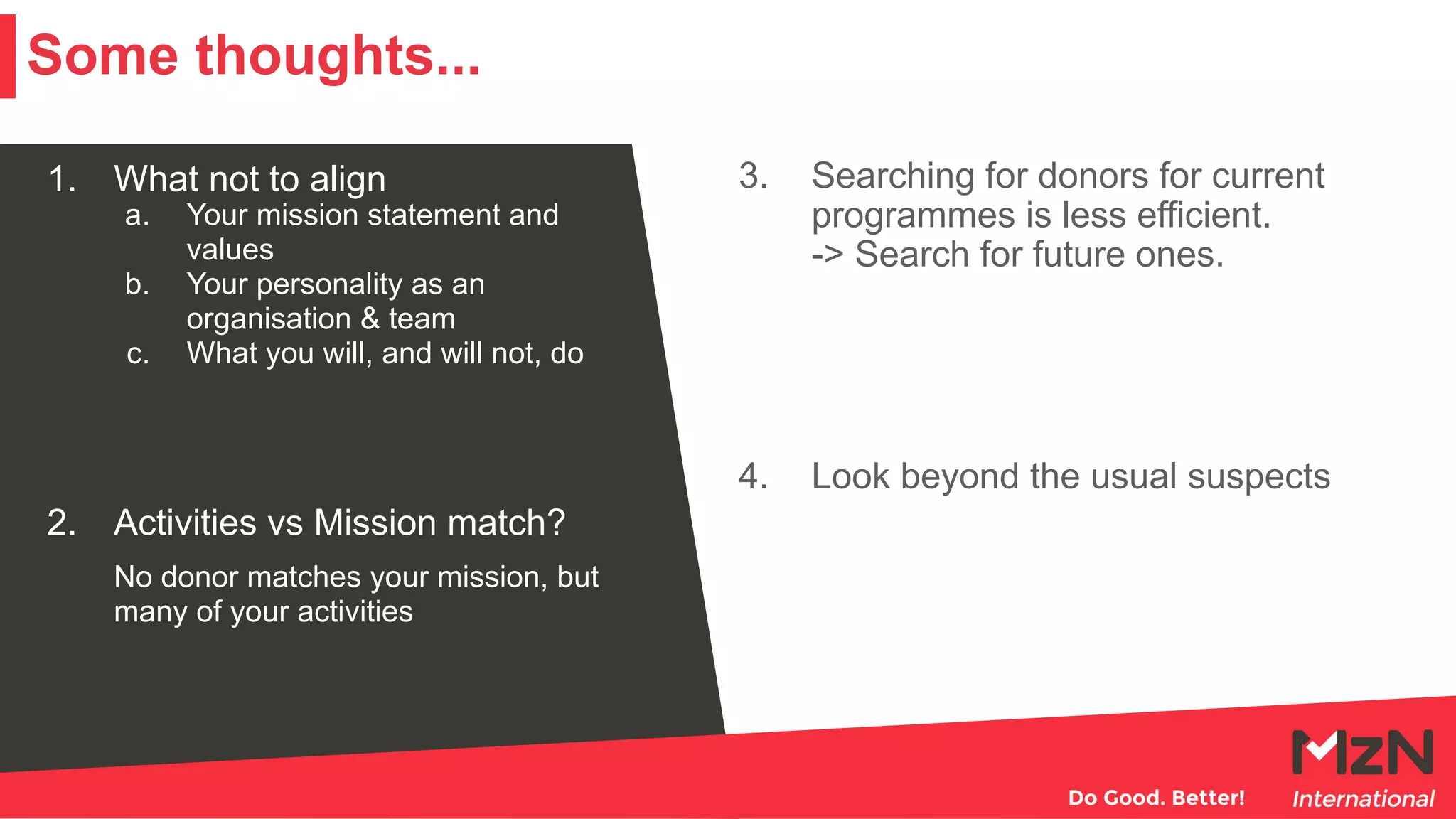 Some thoughts...

1. What not to align
a. Your mission statement and values
b. Your personality as an organisation & team
c. What you will, and will not, do

2. Activities vs Mission match?

No donor matches your mission, but many of your activities

3. Searching for donors for current programmes is less efficient.
-> Search for future ones.

4. Look beyond the usual suspects

Do Good. Better!

MzN International